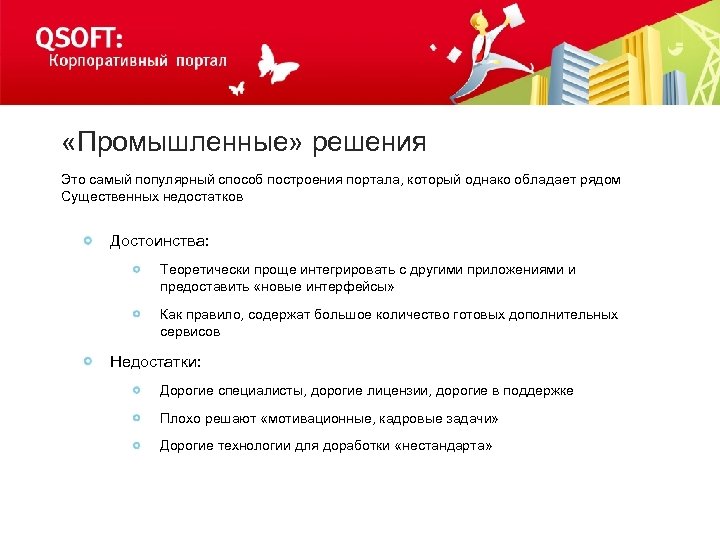 QSOFT:
Корпоративный портал

«Промышленные» решения

Это самый популярный способ построения портала, который однако обладает рядом Существенных недостатков

Достоинства:

Теоретически проще интегрировать с другими приложениями и предоставить «новые интерфейсы»

Как правило, содержат большое количество готовых дополнительных сервисов

Недостатки:

Дорогие специалисты, дорогие лицензии, дорогие в поддержке

Плохо решают «мотивационные, кадровые задачи»

Дорогие технологии для доработки «нестандарта»